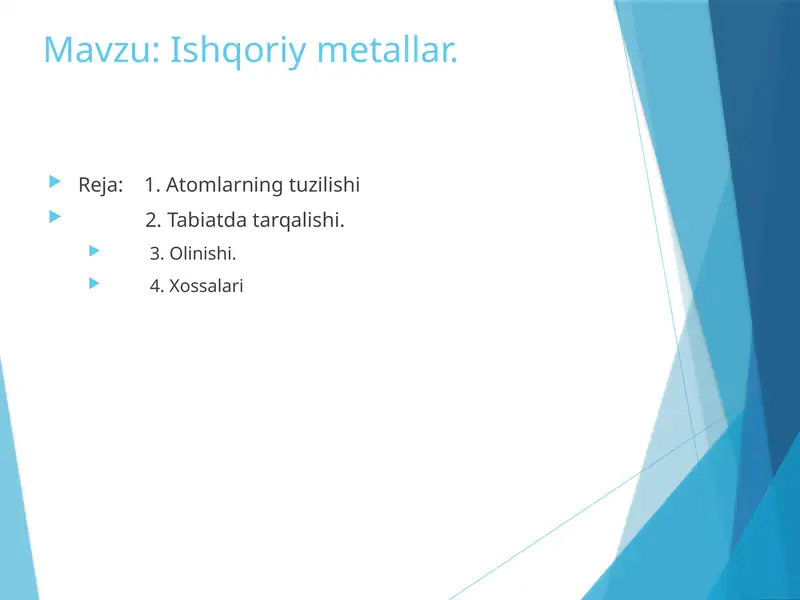 Mavzu: Ishqoriy metallar.

Reja: 1. Atomlarning tuzilishi

2. Tabiatda tarqalishi.

3. Olinishi.

4. Xossalari